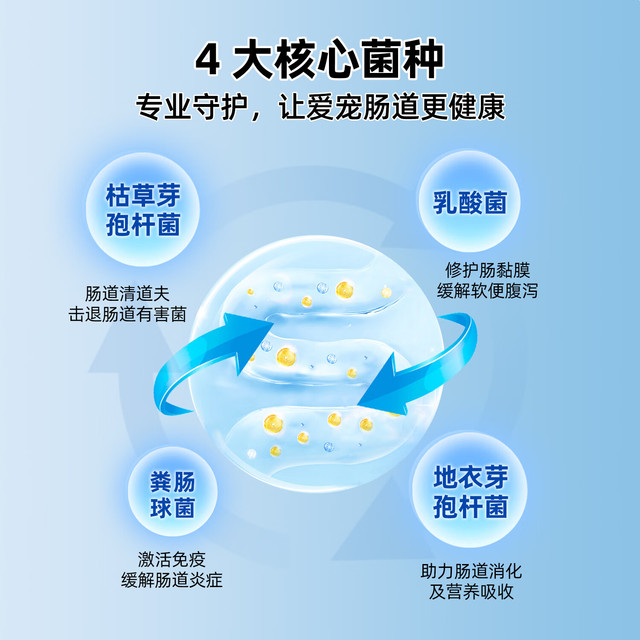 4 大核心菌种

专业守护，让爱宠肠道更健康

枯草芽孢杆菌

肠道清道夫
击退肠道有害菌

乳酸菌

修护肠黏膜
缓解软便腹泻

粪肠球菌

激活免疫
缓解肠道炎症

地衣芽孢杆菌

助力肠道消化
及营养吸收